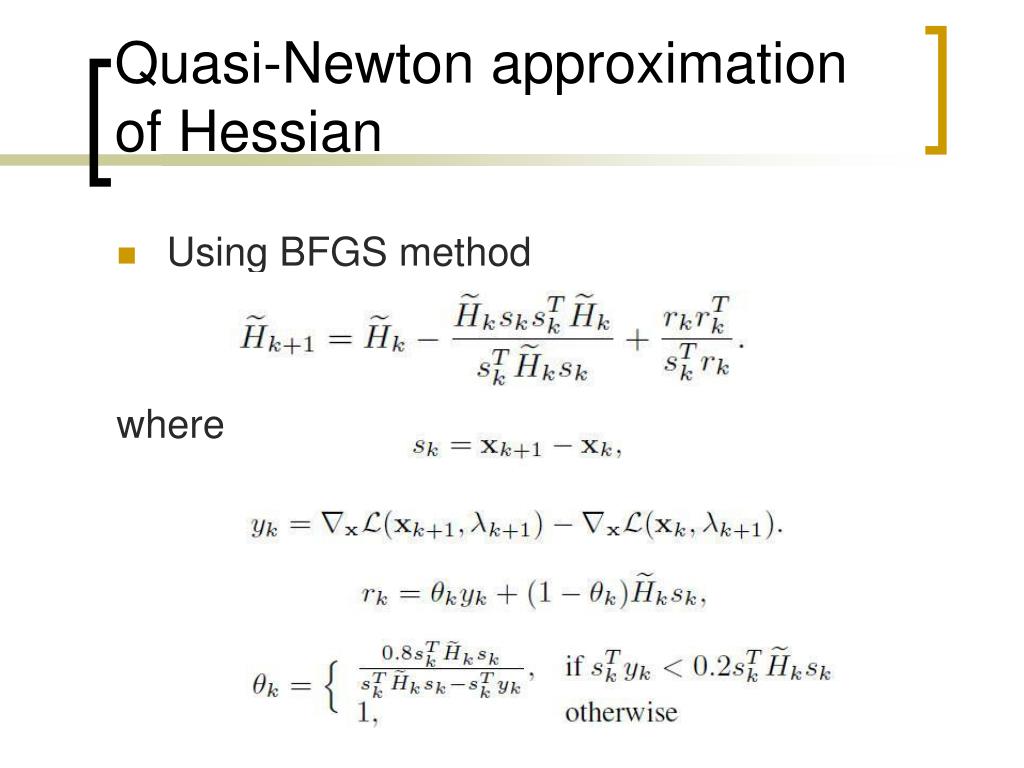 Quasi-Newton approximation of Hessian

Using BFGS method

$\widetilde{H}_{k+1} = \widetilde{H}_k - \frac{\widetilde{H}_k s_k s_k^T \widetilde{H}_k}{s_k^T \widetilde{H}_k s_k} + \frac{r_k r_k^T}{s_k^T r_k}.$

where

$s_k = \mathbf{x}_{k+1} - \mathbf{x}_k,$

$y_k = \nabla_{\mathbf{x}} \mathcal{L}(\mathbf{x}_{k+1}, \lambda_{k+1}) - \nabla_{\mathbf{x}} \mathcal{L}(\mathbf{x}_k, \lambda_{k+1}).$

$r_k = \theta_k y_k + (1 - \theta_k)\widetilde{H}_k s_k,$

$\theta_k = \begin{cases} \frac{0.8 s_k^T \widetilde{H}_k s_k}{s_k^T \widetilde{H}_k s_k - s_k^T y_k}, & \text{if } s_k^T y_k < 0.2 s_k^T \widetilde{H}_k s_k \\ 1, & \text{otherwise} \end{cases}$